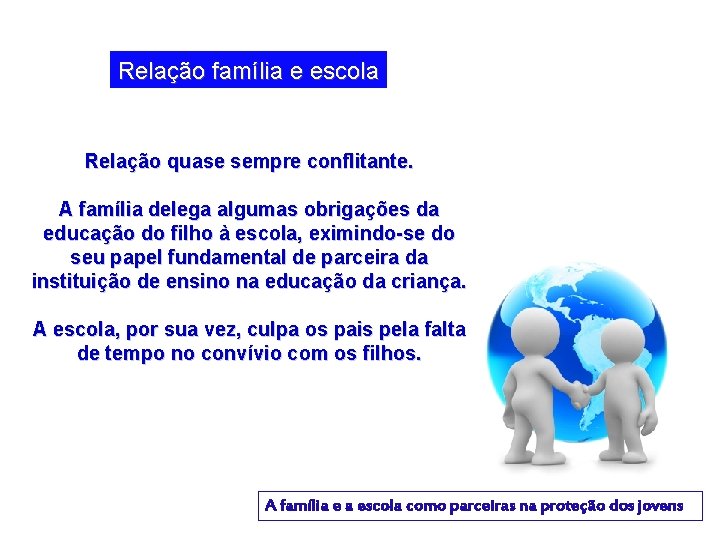 Relação família e escola

Relação quase sempre conflitante.

A família delega algumas obrigações da educação do filho à escola, eximindo-se do seu papel fundamental de parceira da instituição de ensino na educação da criança.

A escola, por sua vez, culpa os pais pela falta de tempo no convívio com os filhos.

A família e a escola como parceiras na proteção dos jovens